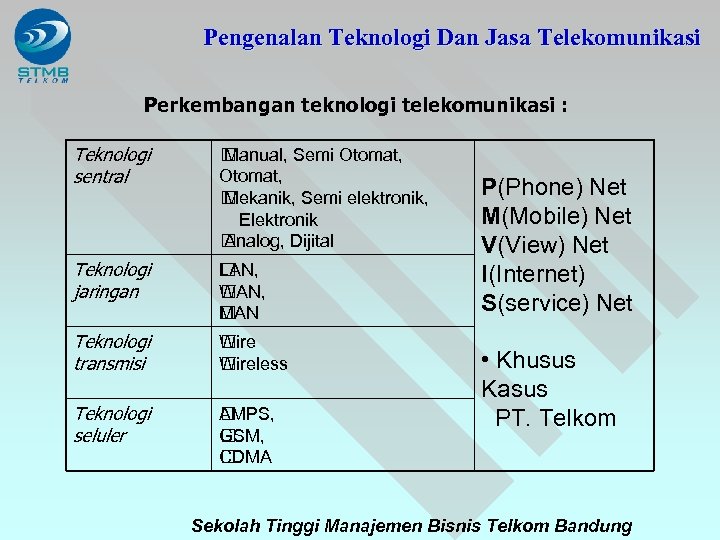 STMB
TELKOM

Pengenalan Teknologi Dan Jasa Telekomunikasi

Perkembangan teknologi telekomunikasi :

| Teknologi sentral | Manual, Semi Otomat, Otomat, Mekanik, Semi elektronik, Elektronik Analog, Dijital | P(Phone) Net M(Mobile) Net V(View) Net I(Internet) S(service) Net • Khusus Kasus PT. Telkom |
|---|---|---|
| Teknologi jaringan | LAN, WAN, MAN | |
| Teknologi transmisi | Wire Wireless | |
| Teknologi seluler | AMPS, GSM, CDMA | |

Sekolah Tinggi Manajemen Bisnis Telkom Bandung